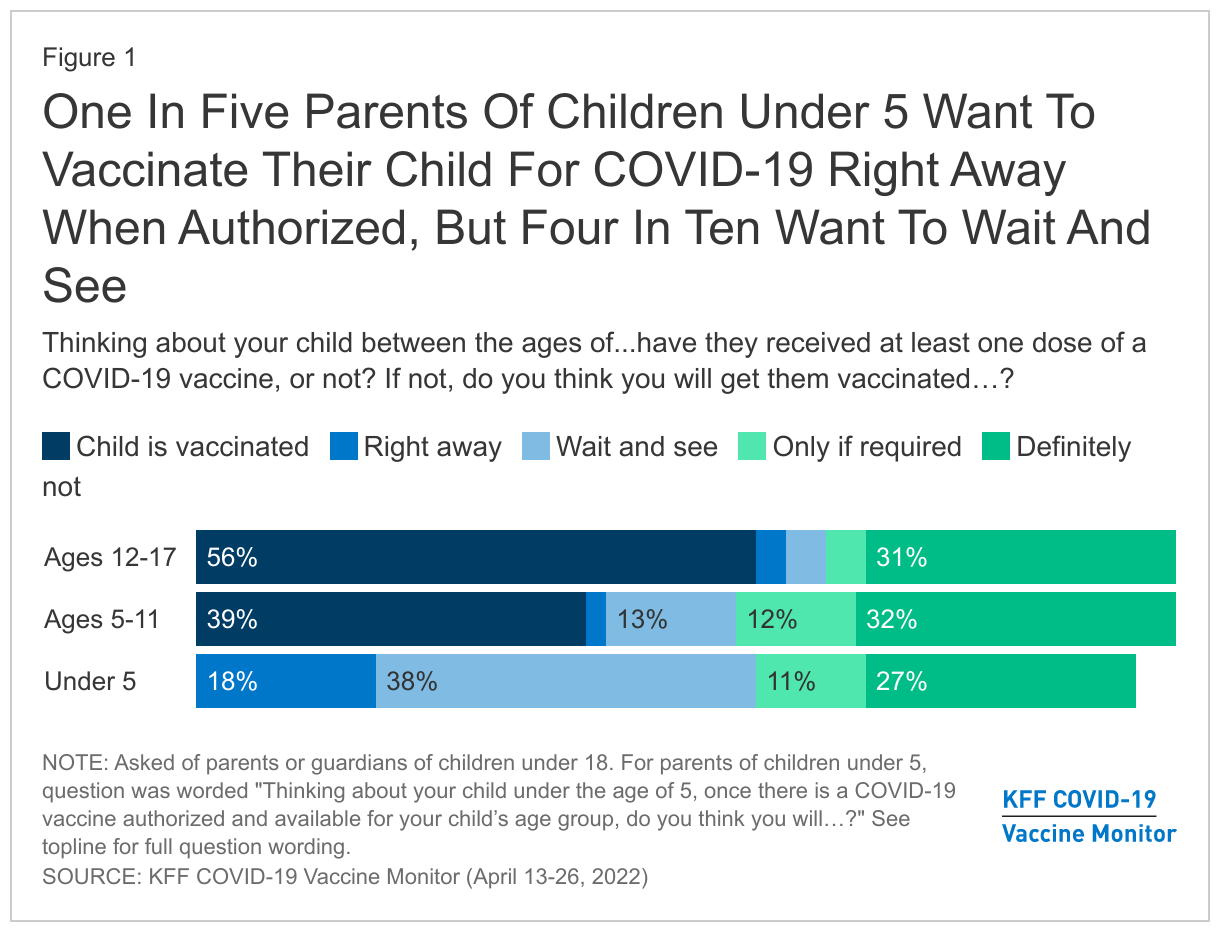 Figure 1

One In Five Parents Of Children Under 5 Want To Vaccinate Their Child For COVID-19 Right Away When Authorized, But Four In Ten Want To Wait And See

Thinking about your child between the ages of...have they received at least one dose of a COVID-19 vaccine, or not? If not, do you think you will get them vaccinated…?

Child is vaccinated  Right away  Wait and see  Only if required  Definitely not

Ages 12-17 56% 31%
Ages 5-11 39% 13% 12% 32%
Under 5 18% 38% 11% 27%

NOTE: Asked of parents or guardians of children under 18. For parents of children under 5, question was worded "Thinking about your child under the age of 5, once there is a COVID-19 vaccine authorized and available for your child's age group, do you think you will…?" See topline for full question wording.
SOURCE: KFF COVID-19 Vaccine Monitor (April 13-26, 2022)

KFF COVID-19 Vaccine Monitor